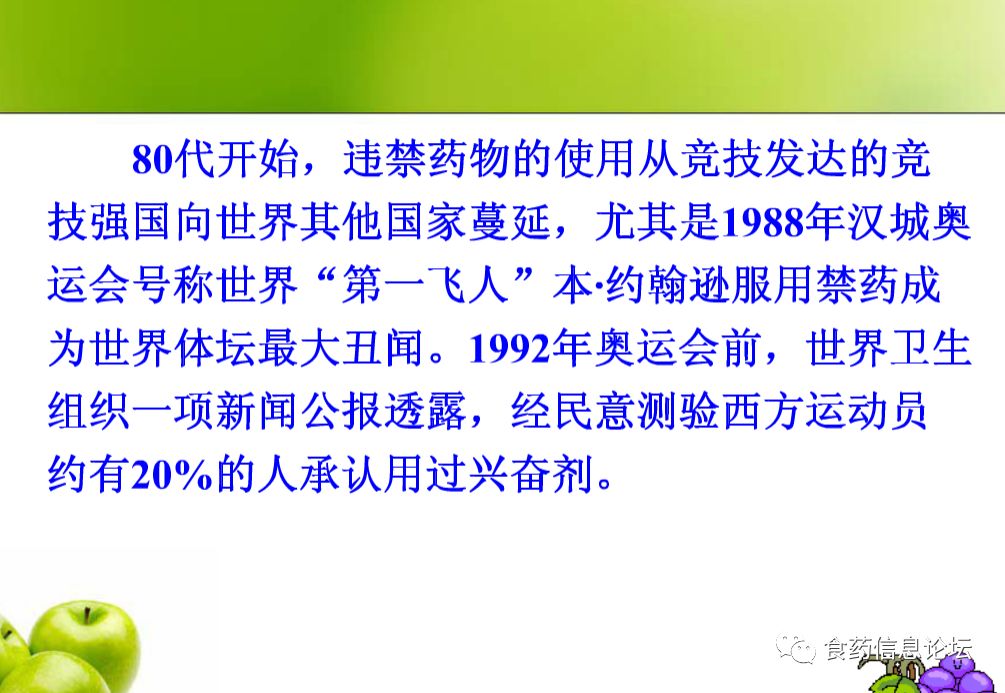 80代开始，违禁药物的使用从竞技发达的竞技强国向世界其他国家蔓延，尤其是1988年汉城奥运会号称世界“第一飞人”本·约翰逊服用禁药成为世界体坛最大丑闻。1992年奥运会前，世界卫生组织一项新闻公报透露，经民意测验西方运动员约有20%的人承认用过兴奋剂。

食药信息论坛